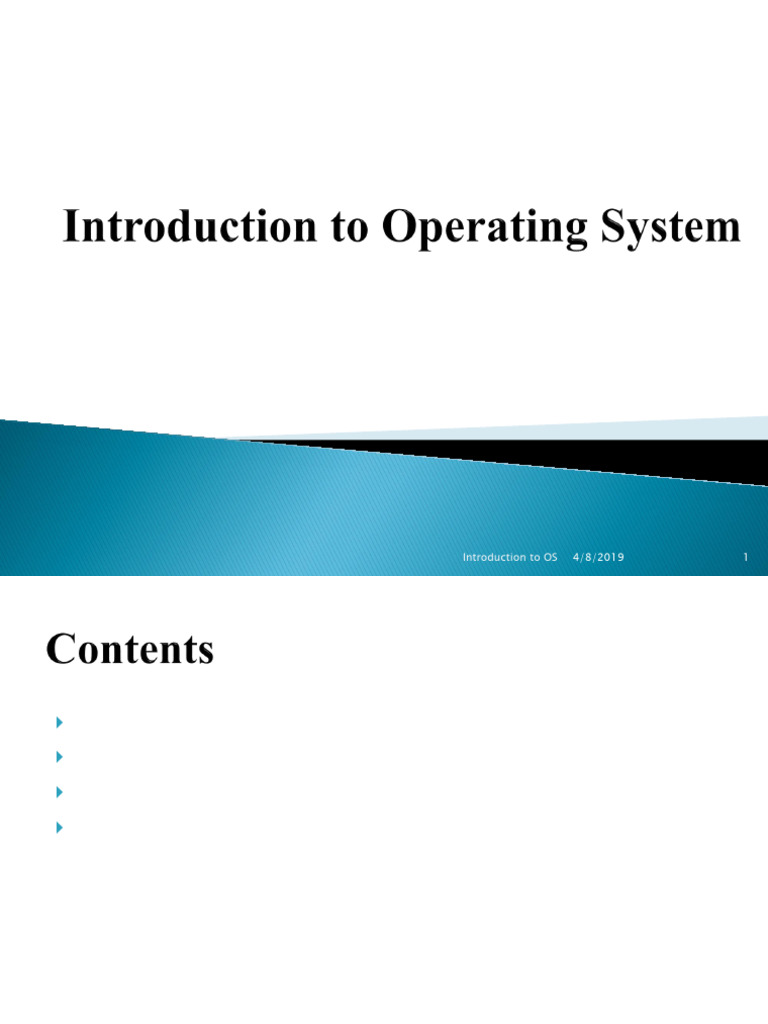 Introduction to Operating System

Introduction to OS 4/8/2019 1

Contents